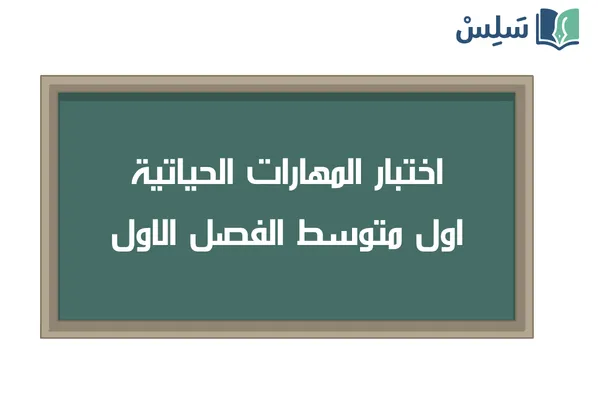 سَلِسْ

اختبار المهارات الحياتية
اول متوسط الفصل الاول